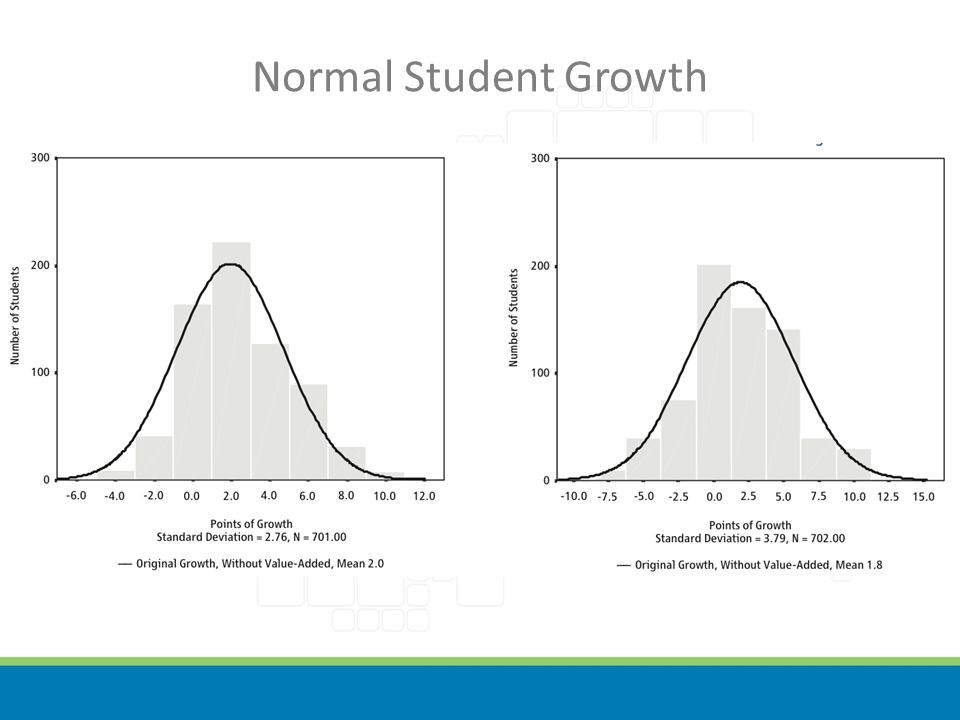 Normal Student Growth

300
200
100
0
Number of Students
-6.0 -4.0 -2.0 0.0 2.0 4.0 6.0 8.0 10.0 12.0
Points of Growth
Standard Deviation = 2.76, N = 701.00
— Original Growth, Without Value-Added, Mean 2.0

300
200
100
0
Number of Students
-10.0 -7.5 -5.0 -2.5 0.0 2.5 5.0 7.5 10.0 12.5 15.0
Points of Growth
Standard Deviation = 3.79, N = 702.00
— Original Growth, Without Value-Added, Mean 1.8